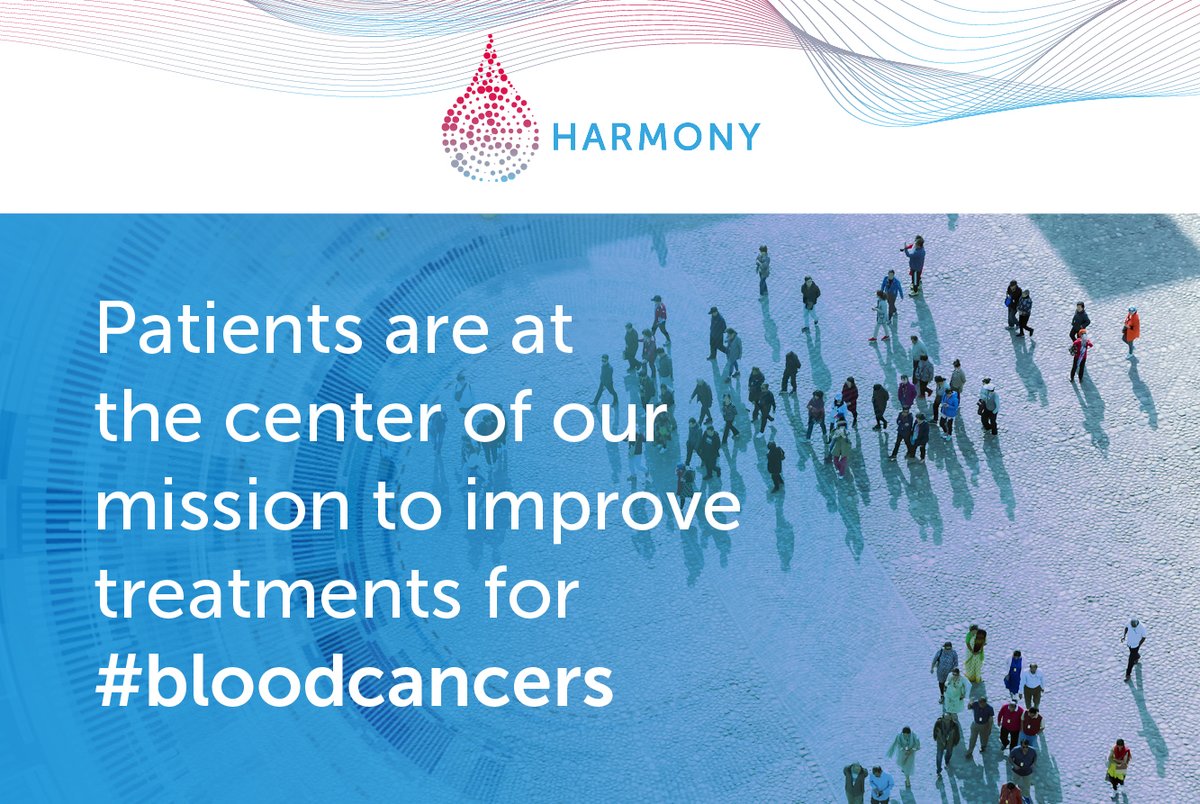 HARMONY

Patients are at the center of our mission to improve treatments for #bloodcancers